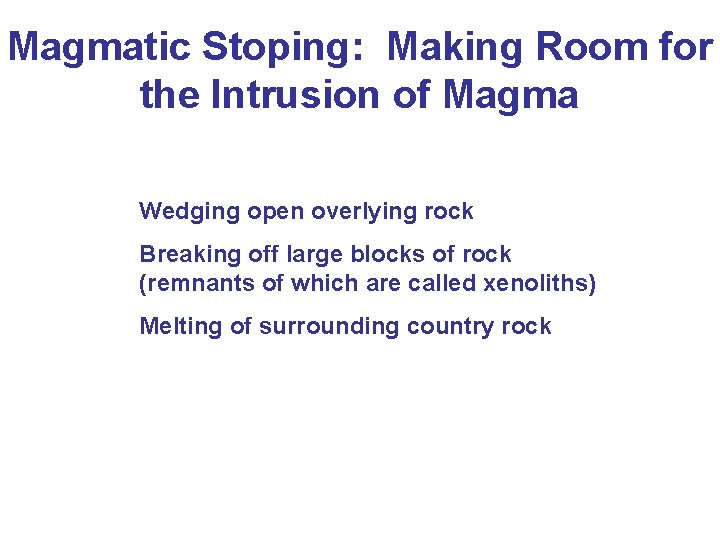 Magmatic Stoping: Making Room for the Intrusion of Magma

Wedging open overlying rock

Breaking off large blocks of rock (remnants of which are called xenoliths)

Melting of surrounding country rock